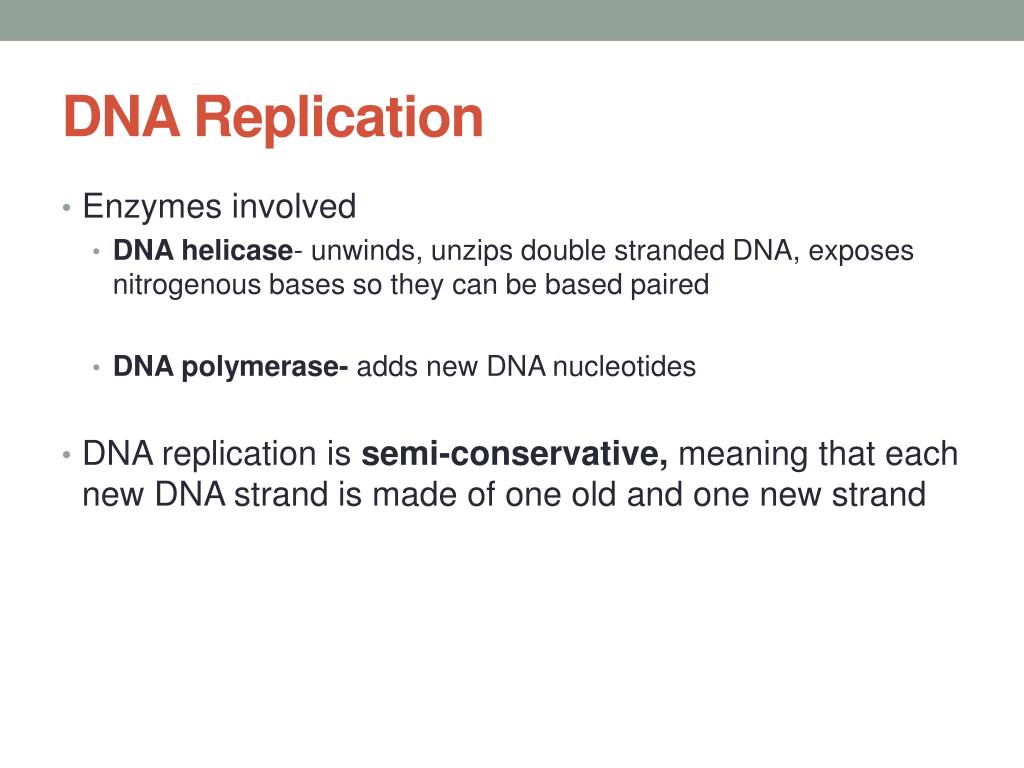 DNA Replication

• Enzymes involved
  • DNA helicase- unwinds, unzips double stranded DNA, exposes nitrogenous bases so they can be based paired

  • DNA polymerase- adds new DNA nucleotides

• DNA replication is semi-conservative, meaning that each new DNA strand is made of one old and one new strand